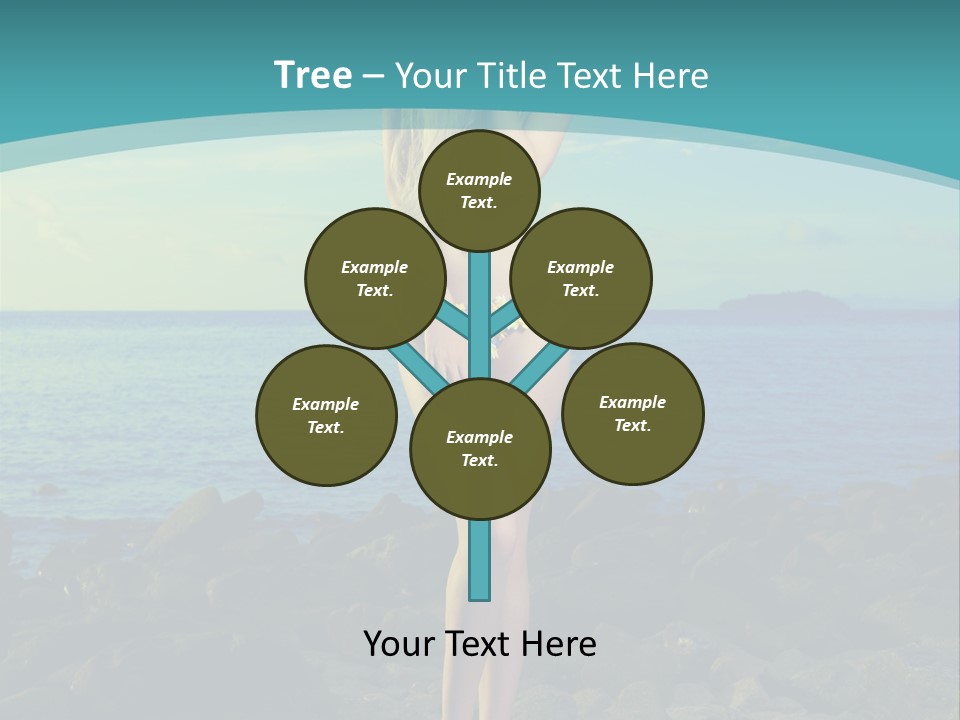 Tree – Your Title Text Here

Example Text.

Example Text.

Example Text.

Example Text.

Example Text.

Example Text.

Your Text Here